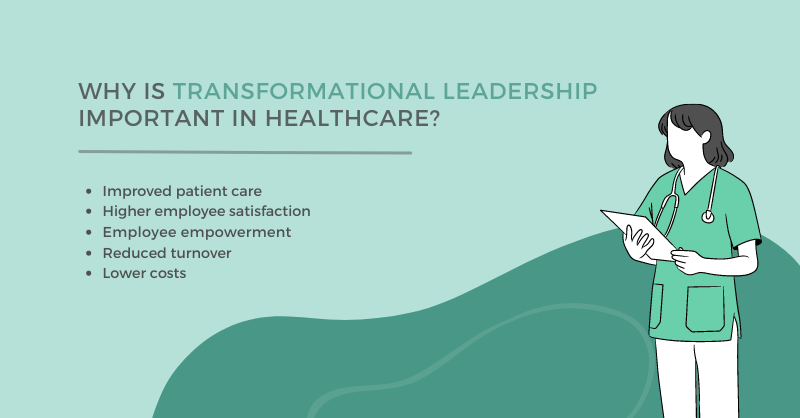 WHY IS TRANSFORMATIONAL LEADERSHIP IMPORTANT IN HEALTHCARE?

- Improved patient care
- Higher employee satisfaction
- Employee empowerment
- Reduced turnover
- Lower costs